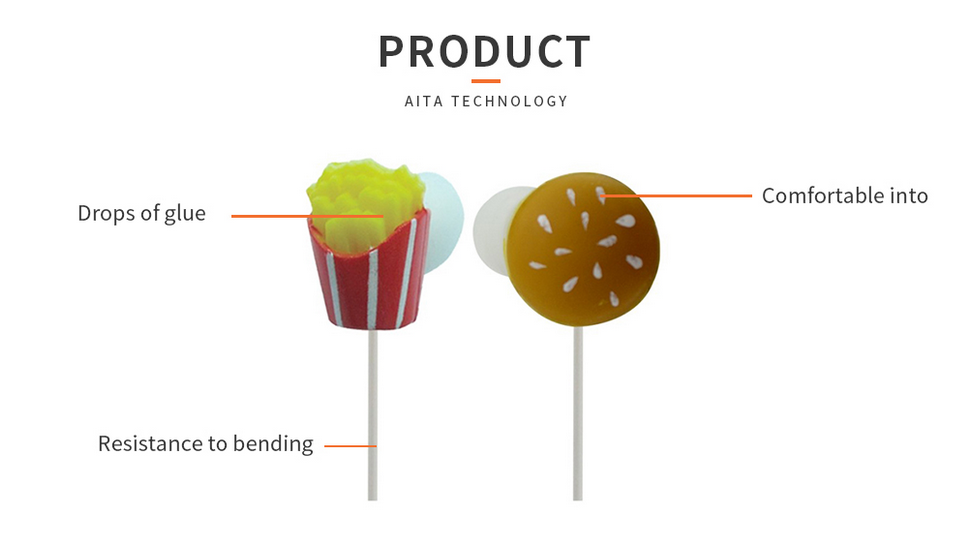 PRODUCT

AITA TECHNOLOGY

Drops of glue

Comfortable into

Resistance to bending